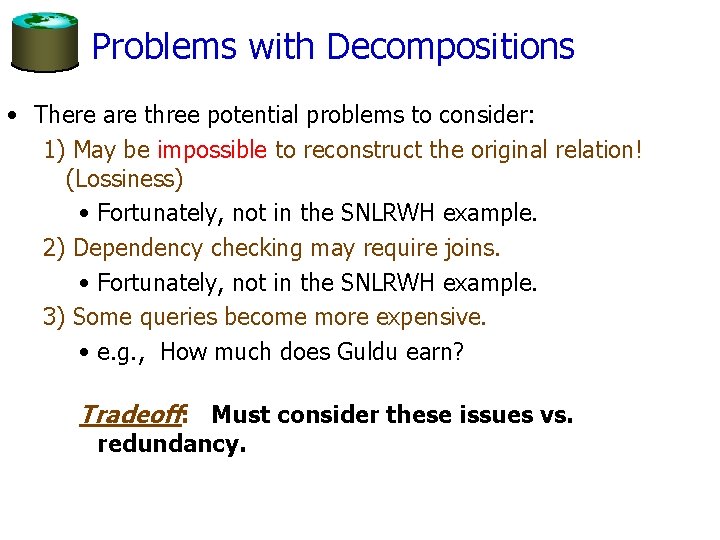 Problems with Decompositions

• There are three potential problems to consider:

1) May be impossible to reconstruct the original relation! (Lossiness)

• Fortunately, not in the SNLRWH example.

2) Dependency checking may require joins.

• Fortunately, not in the SNLRWH example.

3) Some queries become more expensive.

• e.g., How much does Guldu earn?

Tradeoff: Must consider these issues vs. redundancy.